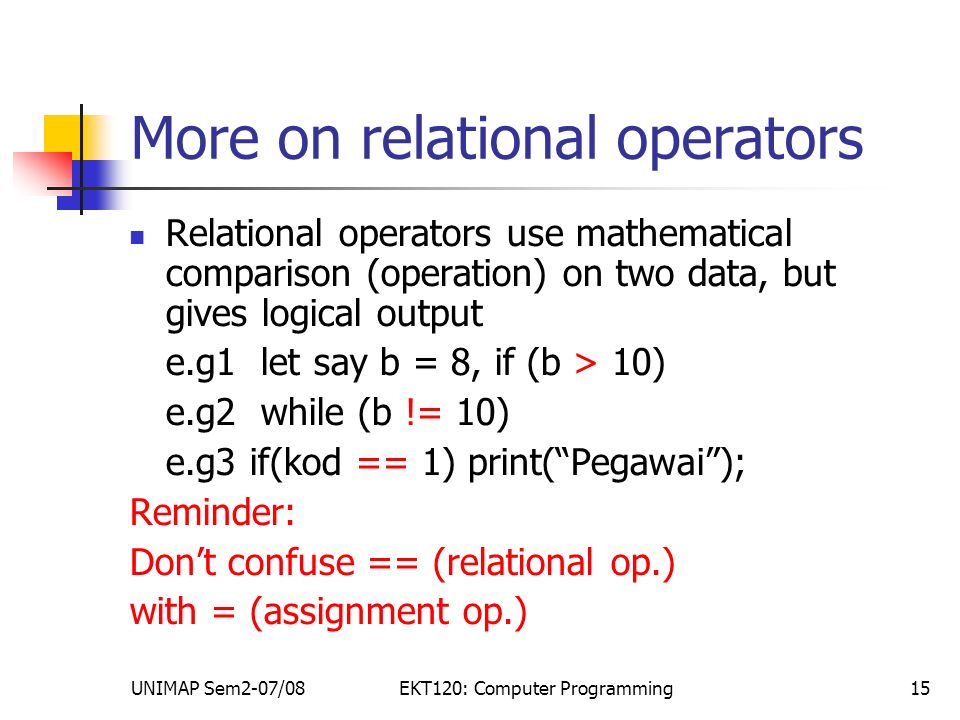 More on relational operators

Relational operators use mathematical comparison (operation) on two data, but gives logical output

e.g1 let say b = 8, if (b > 10)

e.g2 while (b != 10)

e.g3 if(kod == 1) print(“Pegawai”);

Reminder:

Don’t confuse == (relational op.)

with = (assignment op.)

UNIMAP Sem2-07/08 EKT120: Computer Programming 15